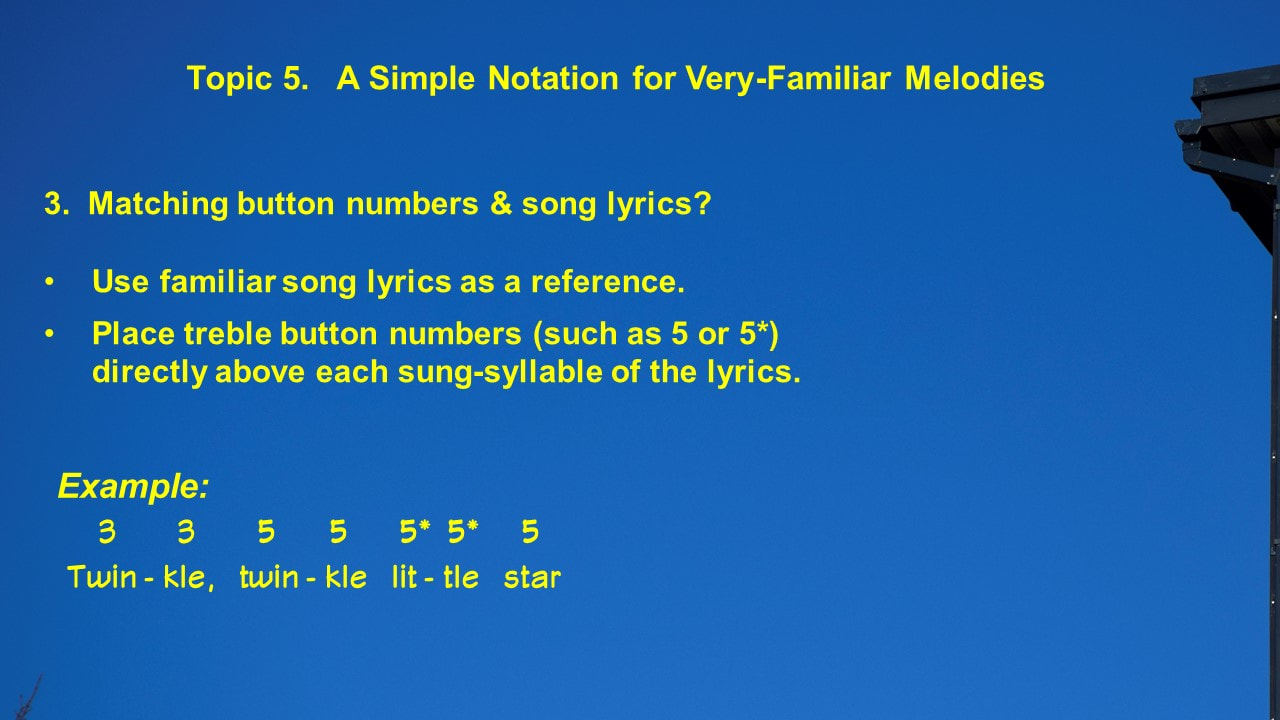 Topic 5. A Simple Notation for Very-Familiar Melodies

3. Matching button numbers & song lyrics?

• Use familiar song lyrics as a reference.

• Place treble button numbers (such as 5 or 5*) directly above each sung-syllable of the lyrics.

Example:

3 3 5 5 5* 5* 5
Twin - kle, twin - kle lit - tle star